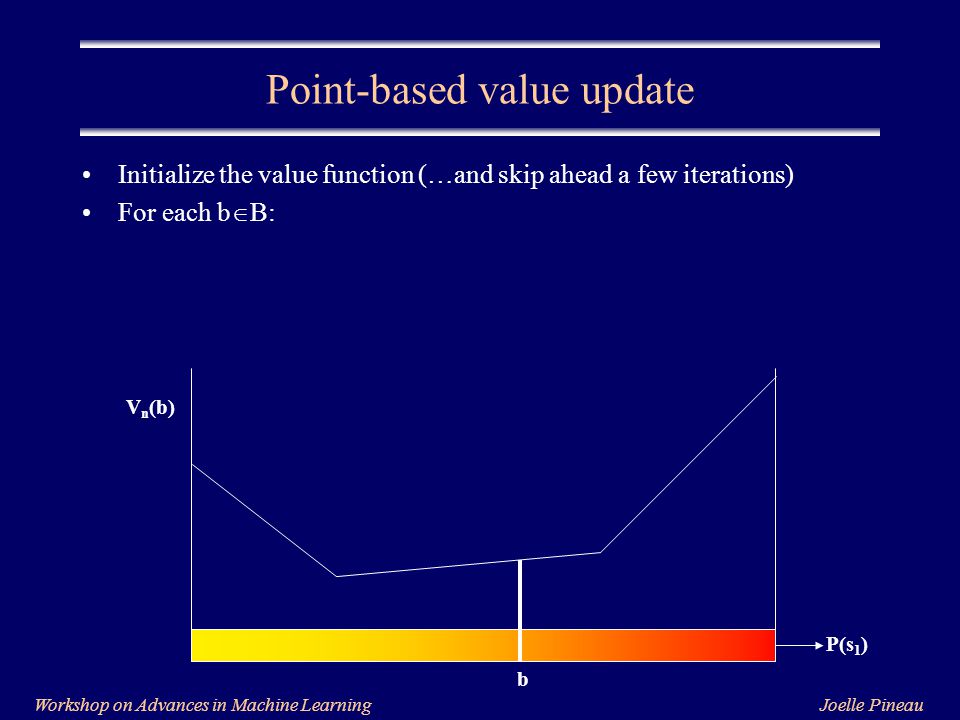 Point-based value update

• Initialize the value function (…and skip ahead a few iterations)

• For each $b \in B$:

$V_n(b)$

$P(s_1)$

b

Workshop on Advances in Machine Learning

Joelle Pineau